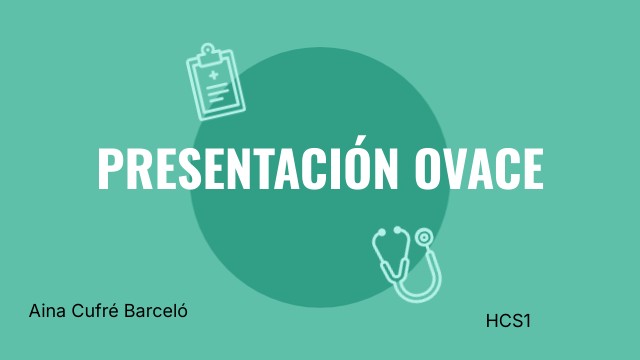 PRESENTACIÓN OVACE

Aina Cufré Barceló

HCS1